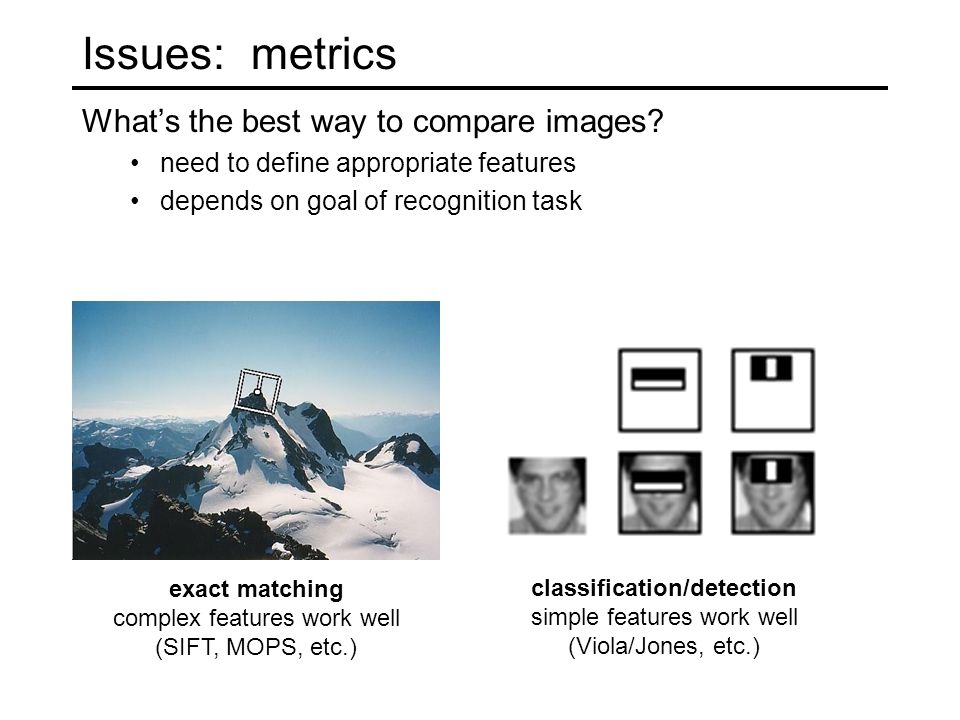 Issues: metrics

What's the best way to compare images?

• need to define appropriate features
• depends on goal of recognition task

exact matching
complex features work well
(SIFT, MOPS, etc.)

classification/detection
simple features work well
(Viola/Jones, etc.)